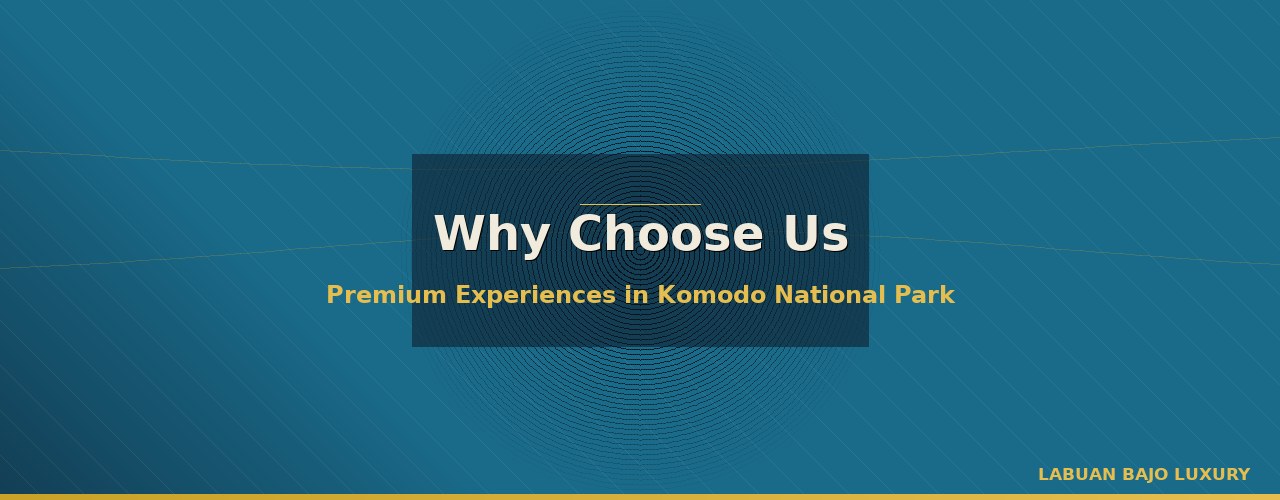 Why Choose Us

Premium Experiences in Komodo National Park

LABUAN BAJO LUXURY